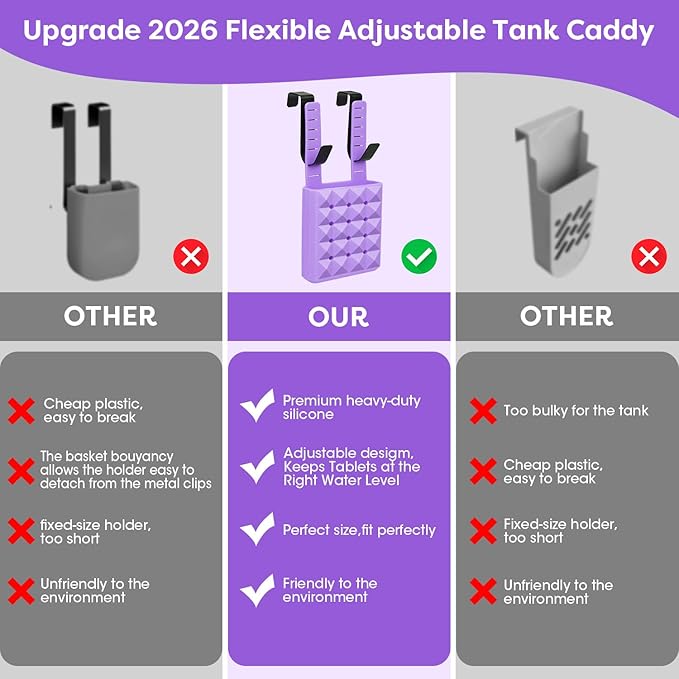 Upgrade 2026 Flexible Adjustable Tank Caddy

OTHER

Cheap plastic, easy to break

The basket bouyancy allows the holder easy to detach from the metal clips

fixed-size holder, too short

Unfriendly to the environment

OUR

Premium heavy-duty silicone

Adjustable desigm, Keeps Tablets at the Right Water Level

Perfect size,fit perfectly

Friendly to the environment

OTHER

Too bulky for the tank

Cheap plastic, easy to break

Fixed-size holder, too short

Unfriendly to the environment